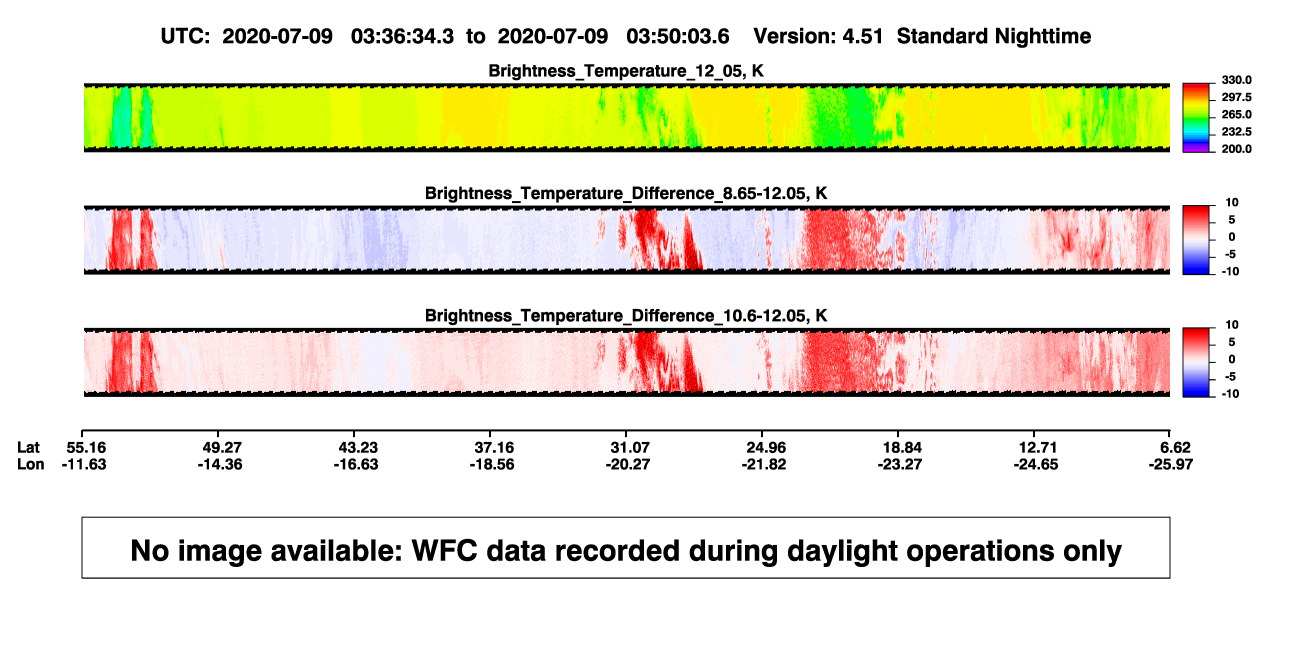 UTC: 2020-07-09 03:36:34.3 to 2020-07-09 03:50:03.6 Version: 4.51 Standard Nighttime

Brightness_Temperature_12_05, K

330.0
297.5
265.0
232.5
200.0

Brightness_Temperature_Difference_8.65-12.05, K

10
5
0
-5
-10

Brightness_Temperature_Difference_10.6-12.05, K

10
5
0
-5
-10

| Lat | 55.16 | 49.27 | 43.23 | 37.16 | 31.07 | 24.96 | 18.84 | 12.71 | 6.62 |
|---|---|---|---|---|---|---|---|---|---|
| Lon | -11.63 | -14.36 | -16.63 | -18.56 | -20.27 | -21.82 | -23.27 | -24.65 | -25.97 |

No image available: WFC data recorded during daylight operations only